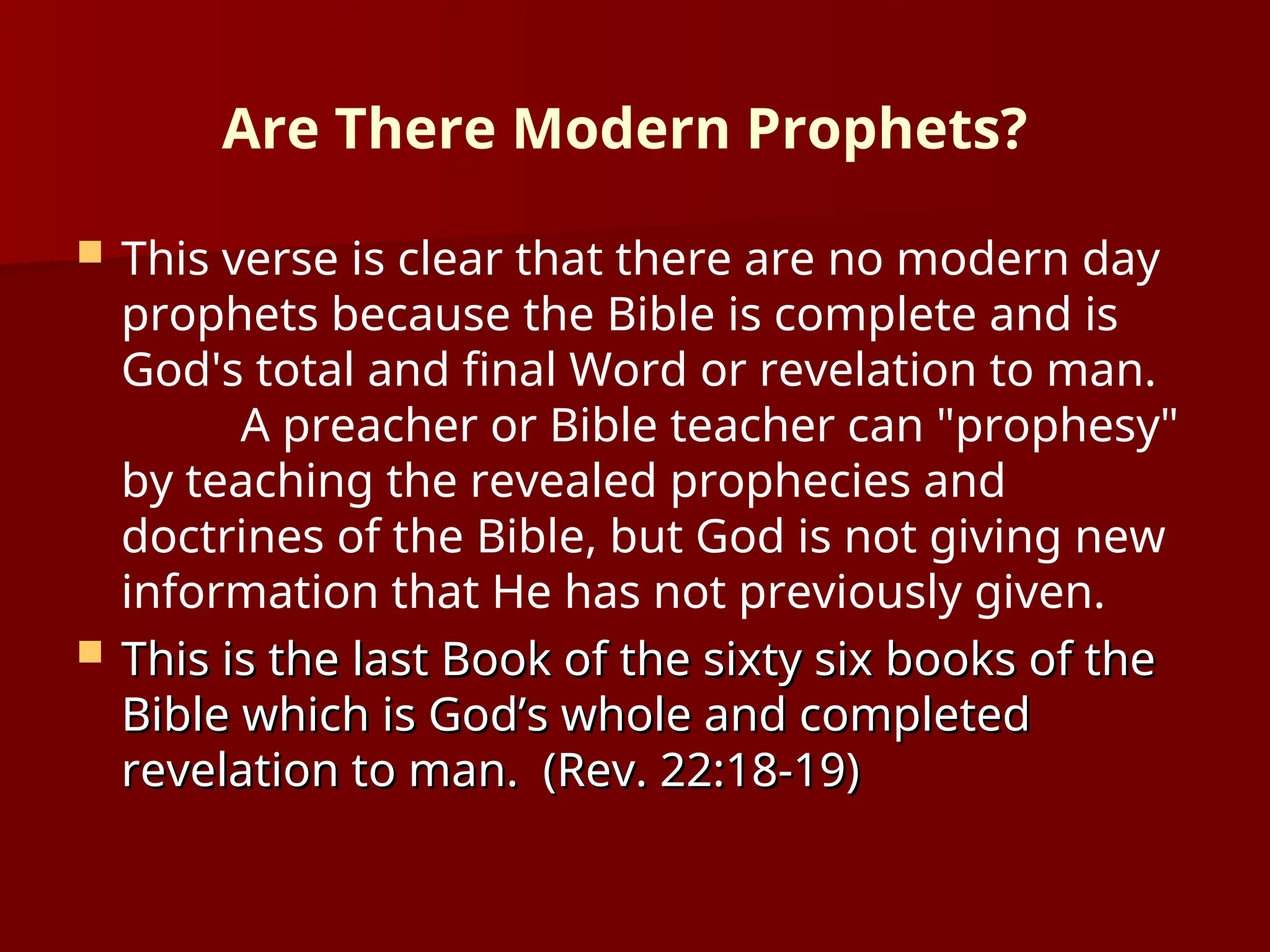 Are There Modern Prophets?

This verse is clear that there are no modern day prophets because the Bible is complete and is God's total and final Word or revelation to man. A preacher or Bible teacher can "prophesy" by teaching the revealed prophecies and doctrines of the Bible, but God is not giving new information that He has not previously given.

This is the last Book of the sixty six books of the Bible which is God’s whole and completed revelation to man. (Rev. 22:18-19)